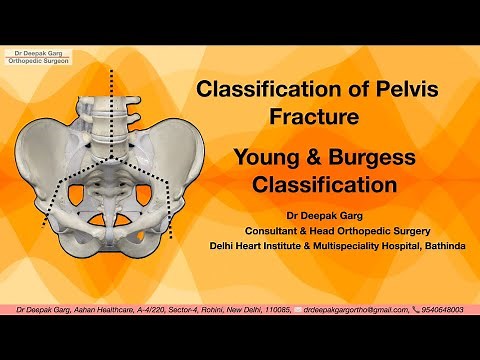 Dr Deepak Garg
Orthopedic Surgeon

Classification of Pelvis Fracture

Young & Burgess Classification

Dr Deepak Garg
Consultant & Head Orthopedic Surgery
Delhi Heart Institute & Multispeciality Hospital, Bathinda

Dr Deepak Garg, Aahan Healthcare, A-4/220, Sector-4, Rohini, New Delhi, 110085, drdeepakgargortho@gmail.com, 9540648003